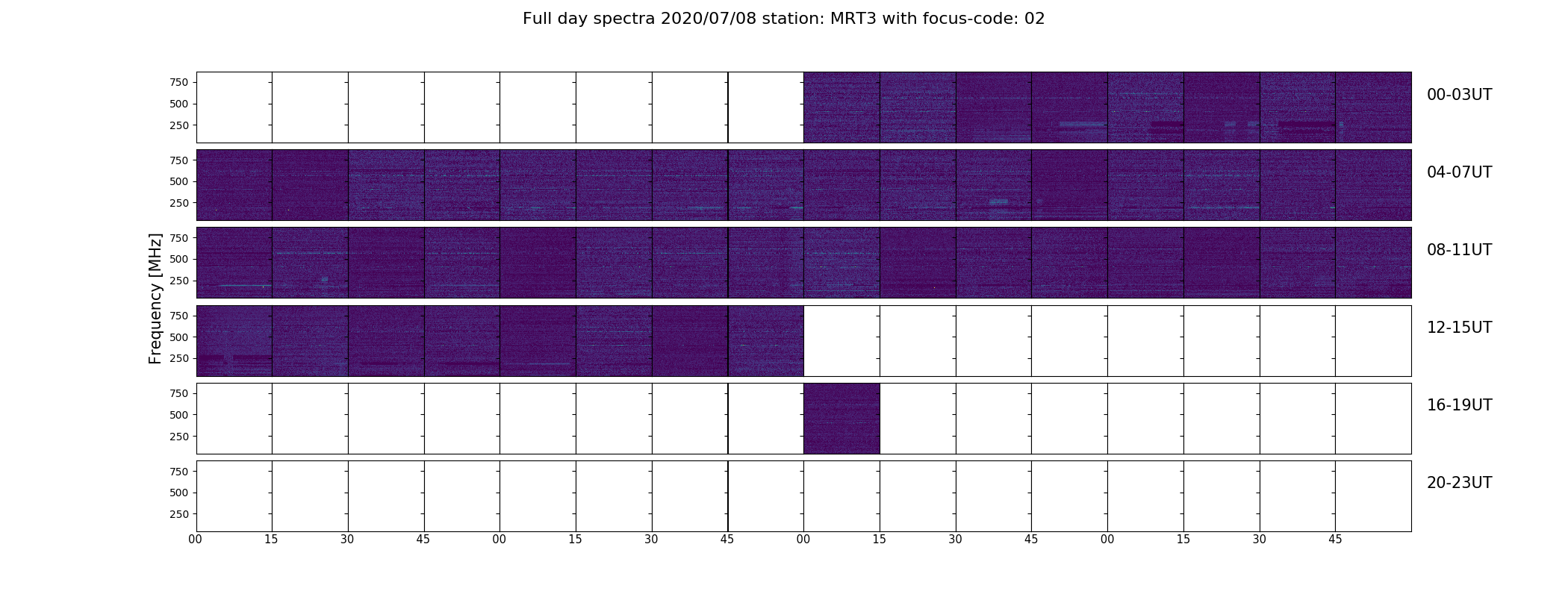 Full day spectra 2020/07/08 station: MRT3 with focus-code: 02

Frequency [MHz]

750
500
250
00-03UT

750
500
250
04-07UT

750
500
250
08-11UT

750
500
250
12-15UT

750
500
250
16-19UT

750
500
250
20-23UT

00 15 30 45 00 15 30 45 00 15 30 45 00 15 30 45